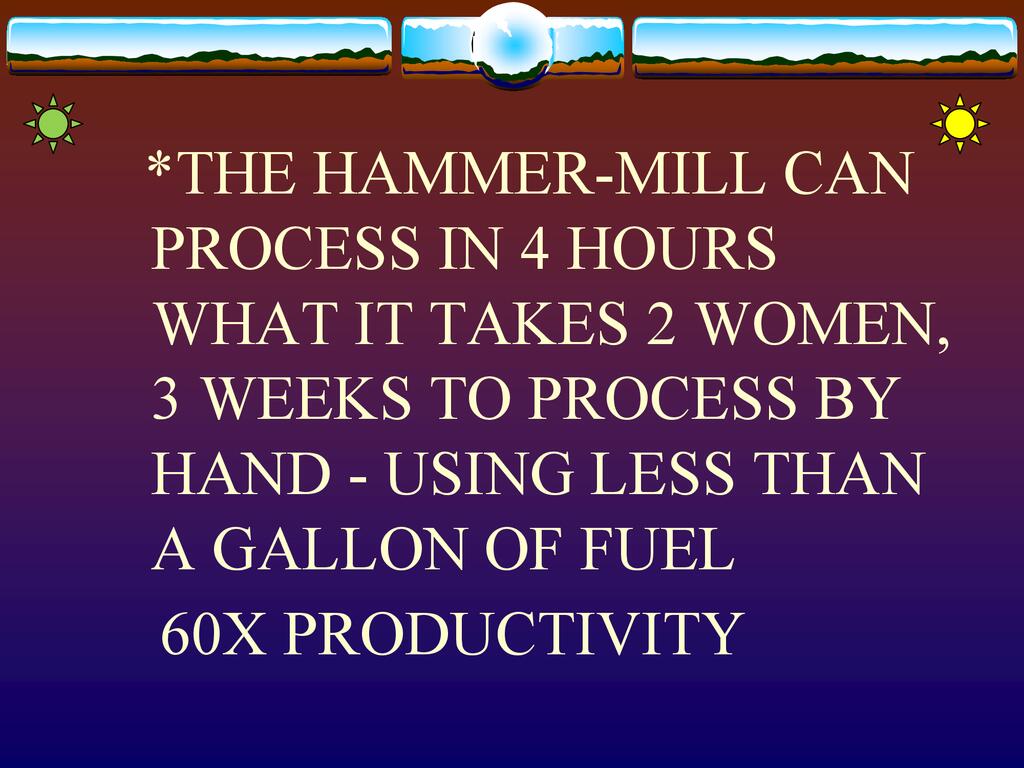 *THE HAMMER-MILL CAN PROCESS IN 4 HOURS WHAT IT TAKES 2 WOMEN, 3 WEEKS TO PROCESS BY HAND - USING LESS THAN A GALLON OF FUEL

60X PRODUCTIVITY